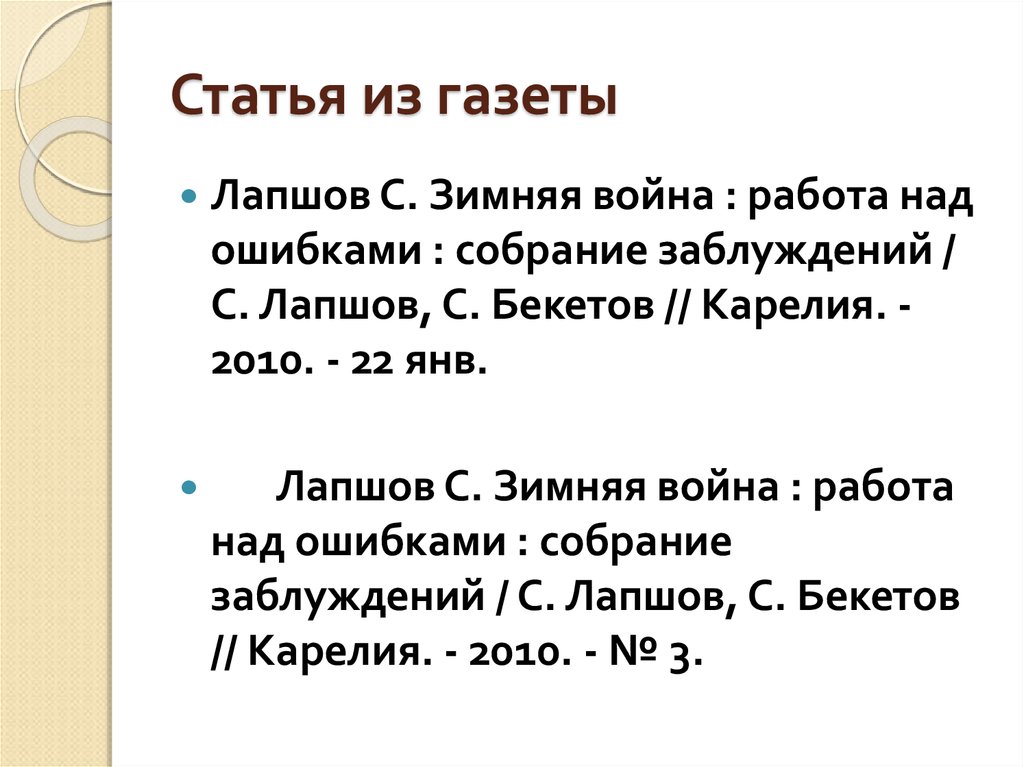 Статья из газеты

Лапшов С. Зимняя война : работа над ошибками : собрание заблуждений / С. Лапшов, С. Бекетов // Карелия. - 2010. - 22 янв.

Лапшов С. Зимняя война : работа над ошибками : собрание заблуждений / С. Лапшов, С. Бекетов // Карелия. - 2010. - № 3.